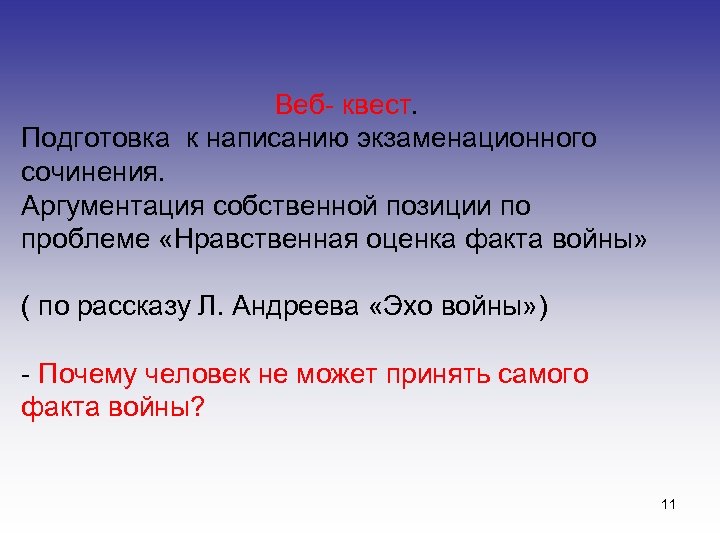 Веб- квест.

Подготовка к написанию экзаменационного сочинения.

Аргументация собственной позиции по проблеме «Нравственная оценка факта войны»

( по рассказу Л. Андреева «Эхо войны»)

- Почему человек не может принять самого факта войны?

11